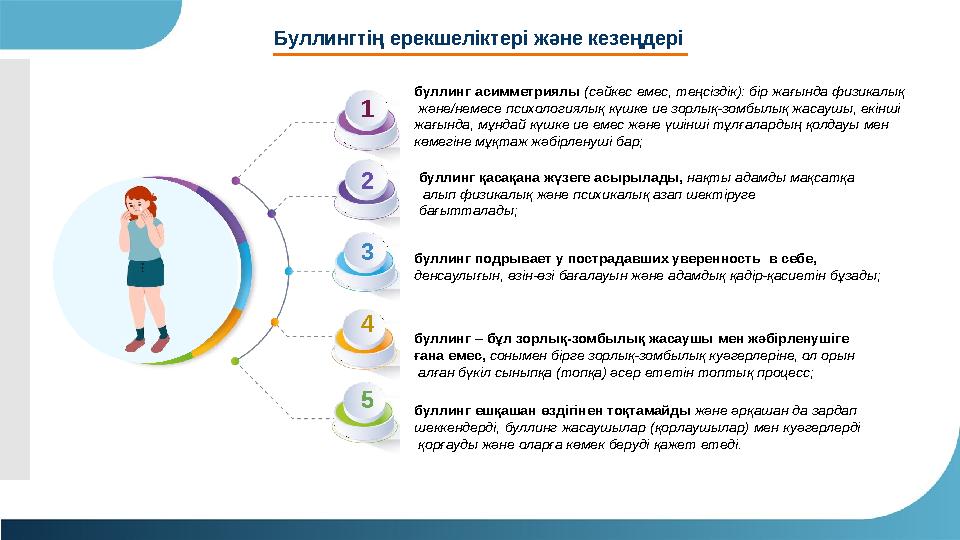 Буллингтің ерекшеліктері және кезеңдері

1

буллинг асимметриялы (сәйкес емес, теңсіздік): бір жағында физикалық және/немесе психологиялық күшке ие зорлық-зомбылық жасаушы, екінші жағында, мұндай күшке ие емес және үшінші тұлғалардың қолдауы мен көмегіне мұқтаж жәбірленуші бар;

2

буллинг қасақана жүзеге асырылады, нақты адамды мақсатқа алып физикалық және психикалық азап шектіруге бағытталады;

3

буллинг подрывает у пострадавших уверенность в себе, денсаулығын, өзін-өзі бағалауын және адамдық қадір-қасиетін бұзады;

4

буллинг – бұл зорлық-зомбылық жасаушы мен жәбірленушіге ғана емес, сонымен бірге зорлық-зомбылық куәгерлеріне, ол орын алған бүкіл сыныпқа (топқа) әсер ететін топтық процесс;

5

буллинг ешқашан өздігінен тоқтамайды және әрқашан да зардап шеккендерді, буллинг жасаушылар (қорлаушылар) мен куәгерлерді қорғауды және оларға көмек беруді қажет етеді.